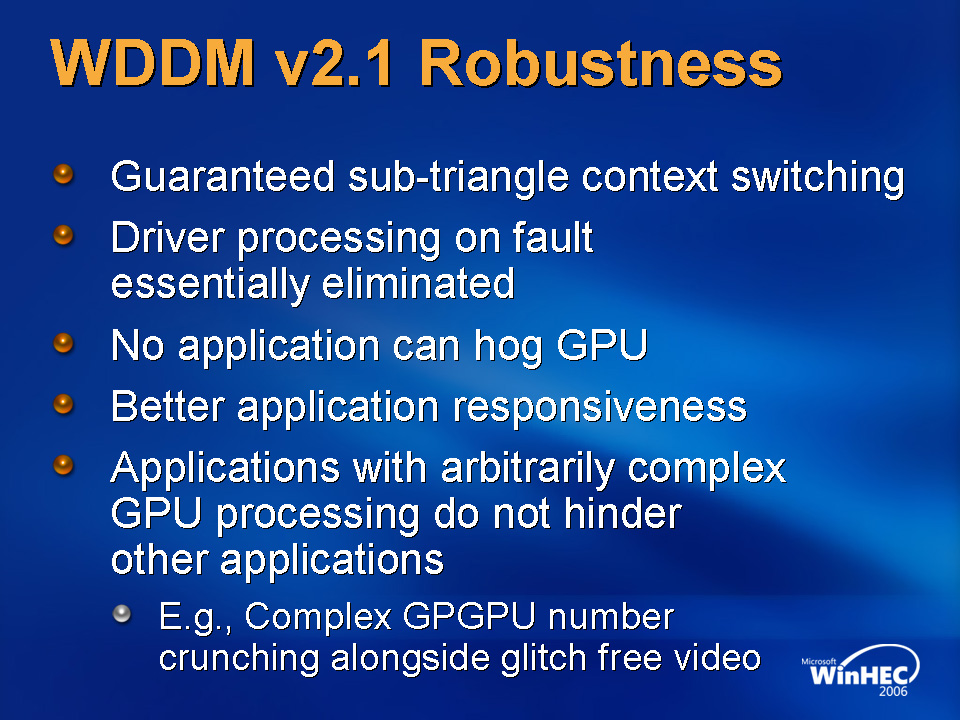 WDDM v2.1 Robustness

Guaranteed sub-triangle context switching

Driver processing on fault essentially eliminated

No application can hog GPU

Better application responsiveness

Applications with arbitrarily complex GPU processing do not hinder other applications

E.g., Complex GPGPU number crunching alongside glitch free video

Microsoft WinHEC 2006